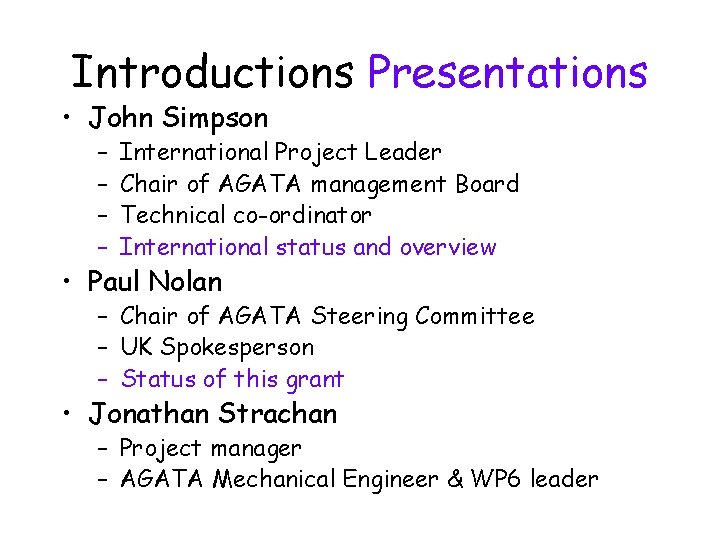 Introductions Presentations

• John Simpson
  – International Project Leader
  – Chair of AGATA management Board
  – Technical co-ordinator
  – International status and overview
• Paul Nolan
  – Chair of AGATA Steering Committee
  – UK Spokesperson
  – Status of this grant
• Jonathan Strachan
  – Project manager
  – AGATA Mechanical Engineer & WP6 leader